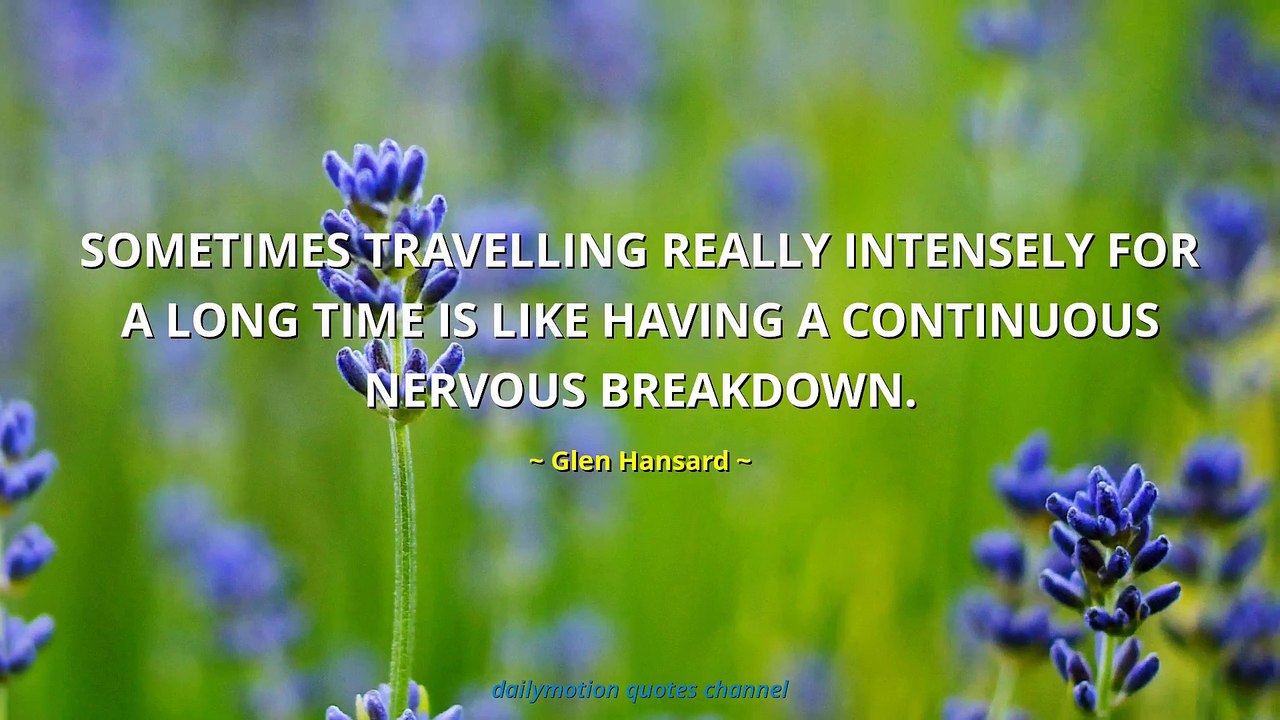 SOMETIMES TRAVELLING REALLY INTENSELY FOR A LONG TIME IS LIKE HAVING A CONTINUOUS NERVOUS BREAKDOWN.

~ Glen Hansard ~

dailymotion quotes channel